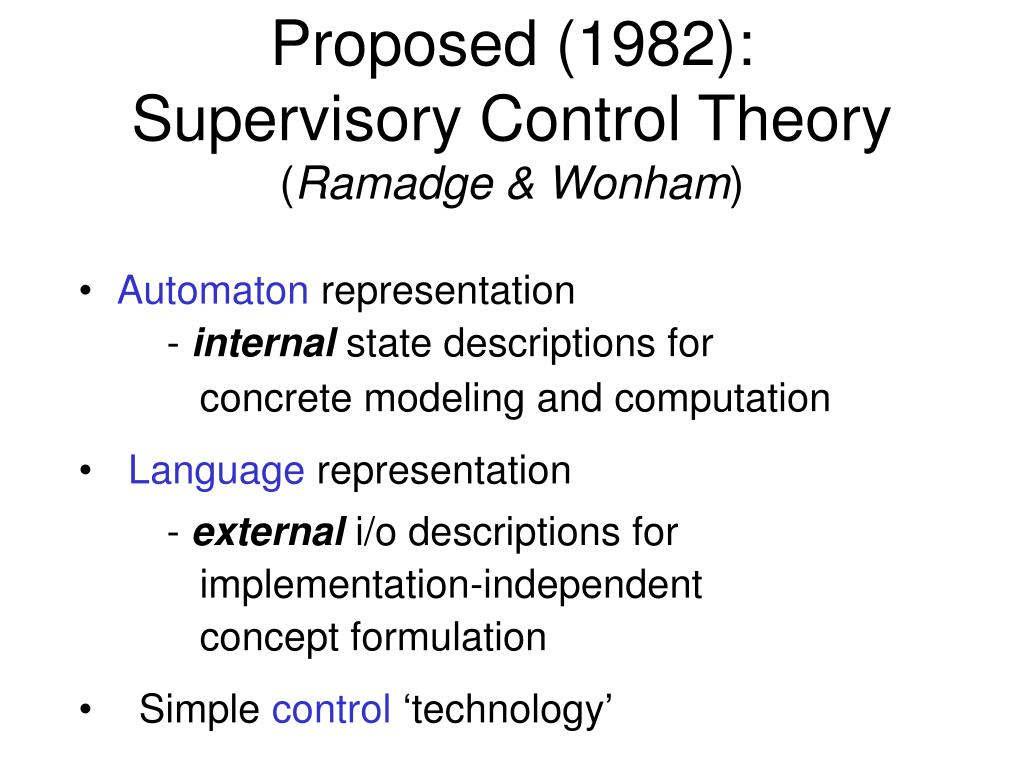 Proposed (1982):
Supervisory Control Theory
(Ramadge & Wonham)

• Automaton representation
- internal state descriptions for concrete modeling and computation

• Language representation
- external i/o descriptions for implementation-independent concept formulation

• Simple control ‘technology’